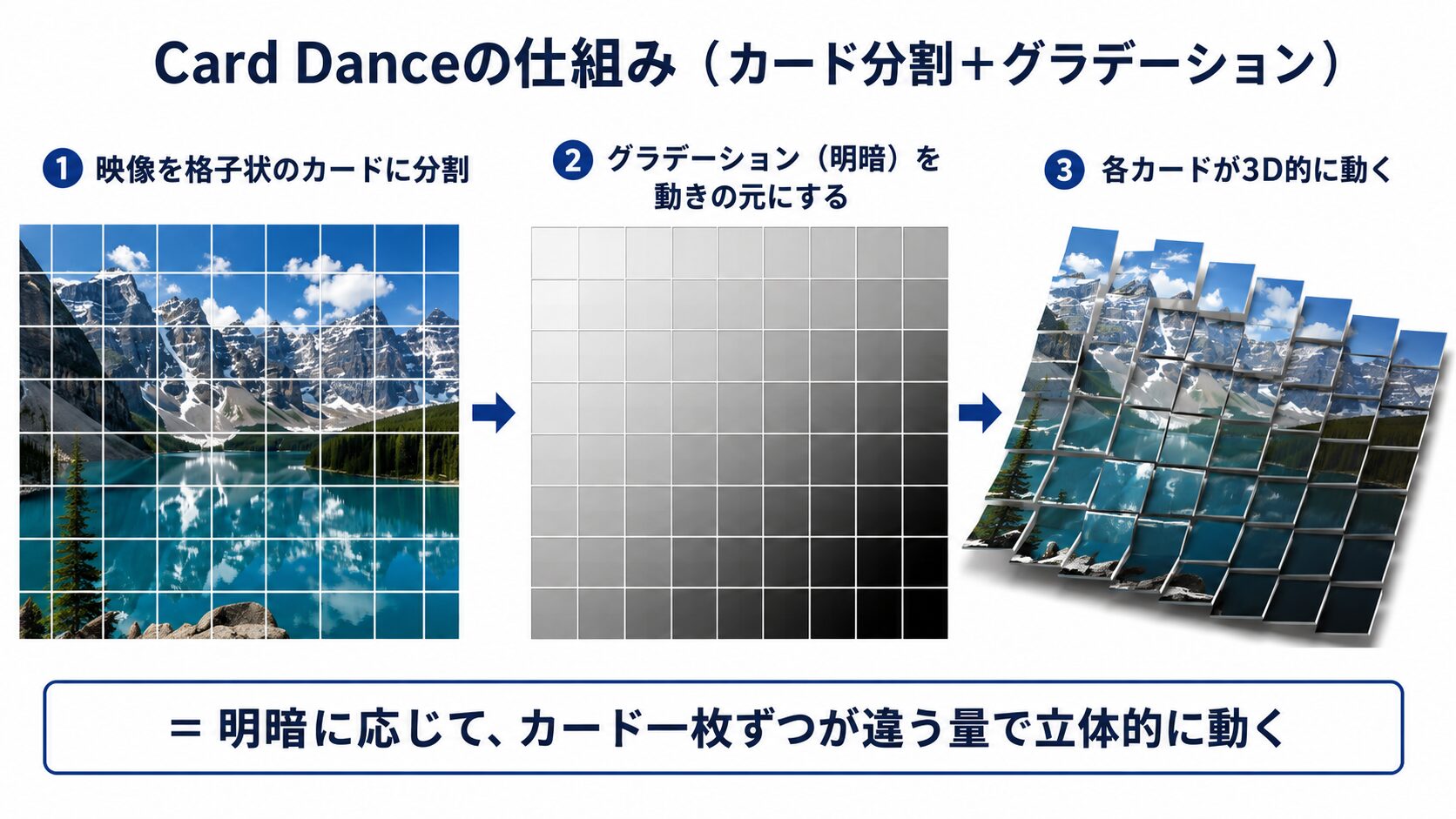 Card Danceの仕組み（カード分割＋グラデーション）

1 映像を格子状のカードに分割

2 グラデーション（明暗）を動きの元にする

3 各カードが3D的に動く

＝ 明暗に応じて、カード一枚ずつが違う量で立体的に動く